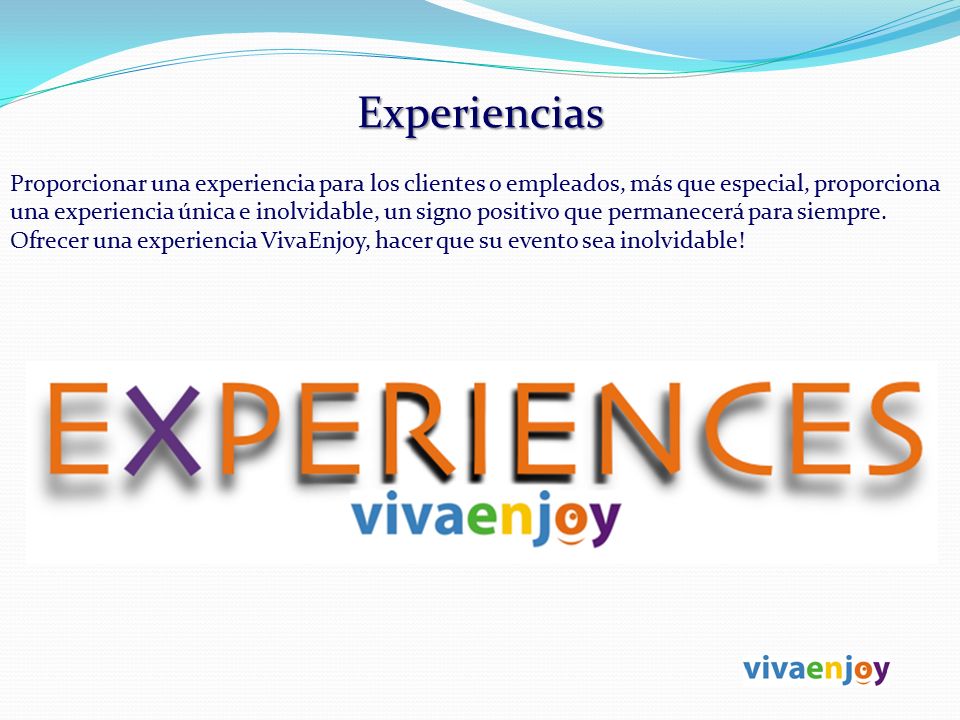 Experiencias

Proporcionar una experiencia para los clientes o empleados, más que especial, proporciona una experiencia única e inolvidable, un signo positivo que permanecerá para siempre. Ofrecer una experiencia VivaEnjoy, hacer que su evento sea inolvidable!

EXPERIENCES
vivaenjoy

vivaenjoy